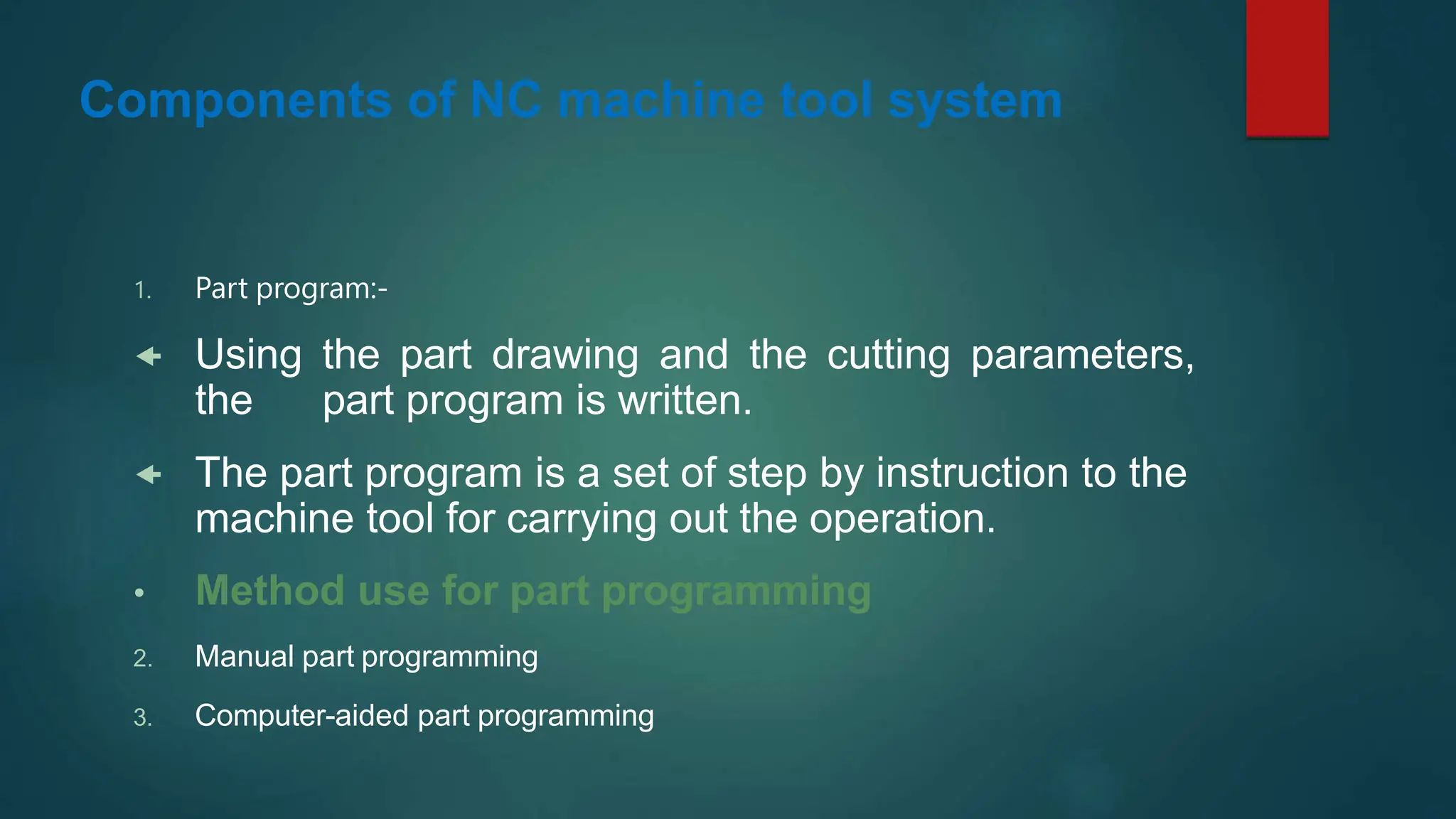 Components of NC machine tool system

1. Part program:-

Using the part drawing and the cutting parameters, the part program is written.

The part program is a set of step by instruction to the machine tool for carrying out the operation.

• Method use for part programming

2. Manual part programming

3. Computer-aided part programming